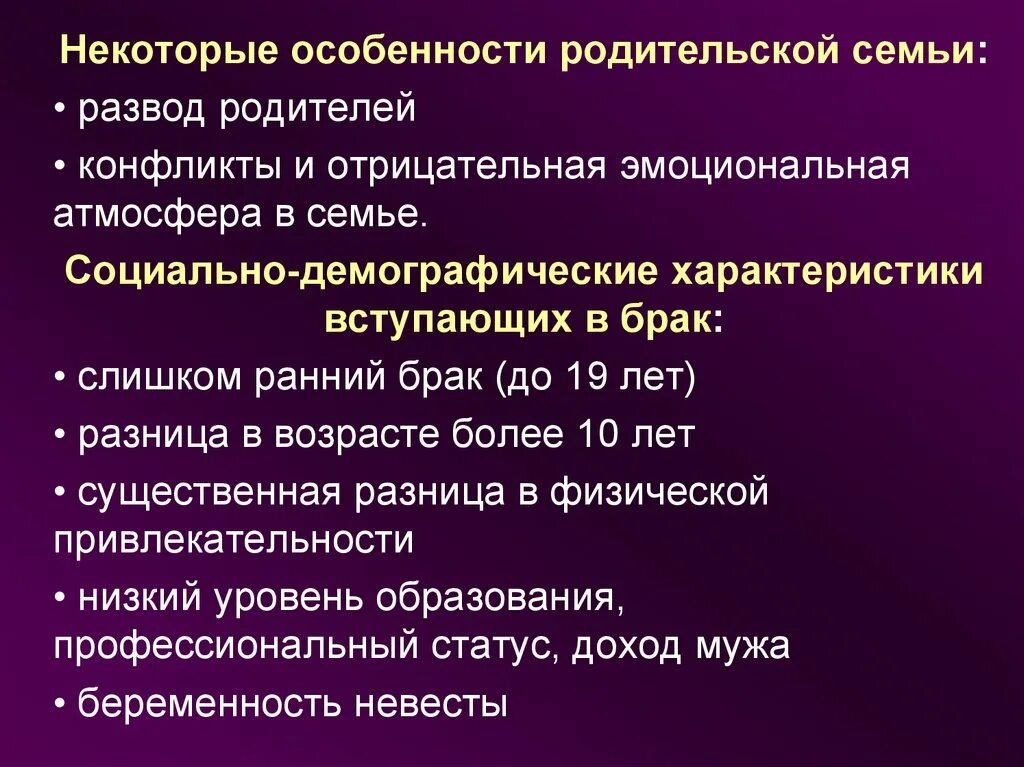 Некоторые особенности родительской семьи:

• развод родителей

• конфликты и отрицательная эмоциональная атмосфера в семье.

Социально-демографические характеристики вступающих в брак:

• слишком ранний брак (до 19 лет)

• разница в возрасте более 10 лет

• существенная разница в физической привлекательности

• низкий уровень образования, профессиональный статус, доход мужа

• беременность невесты